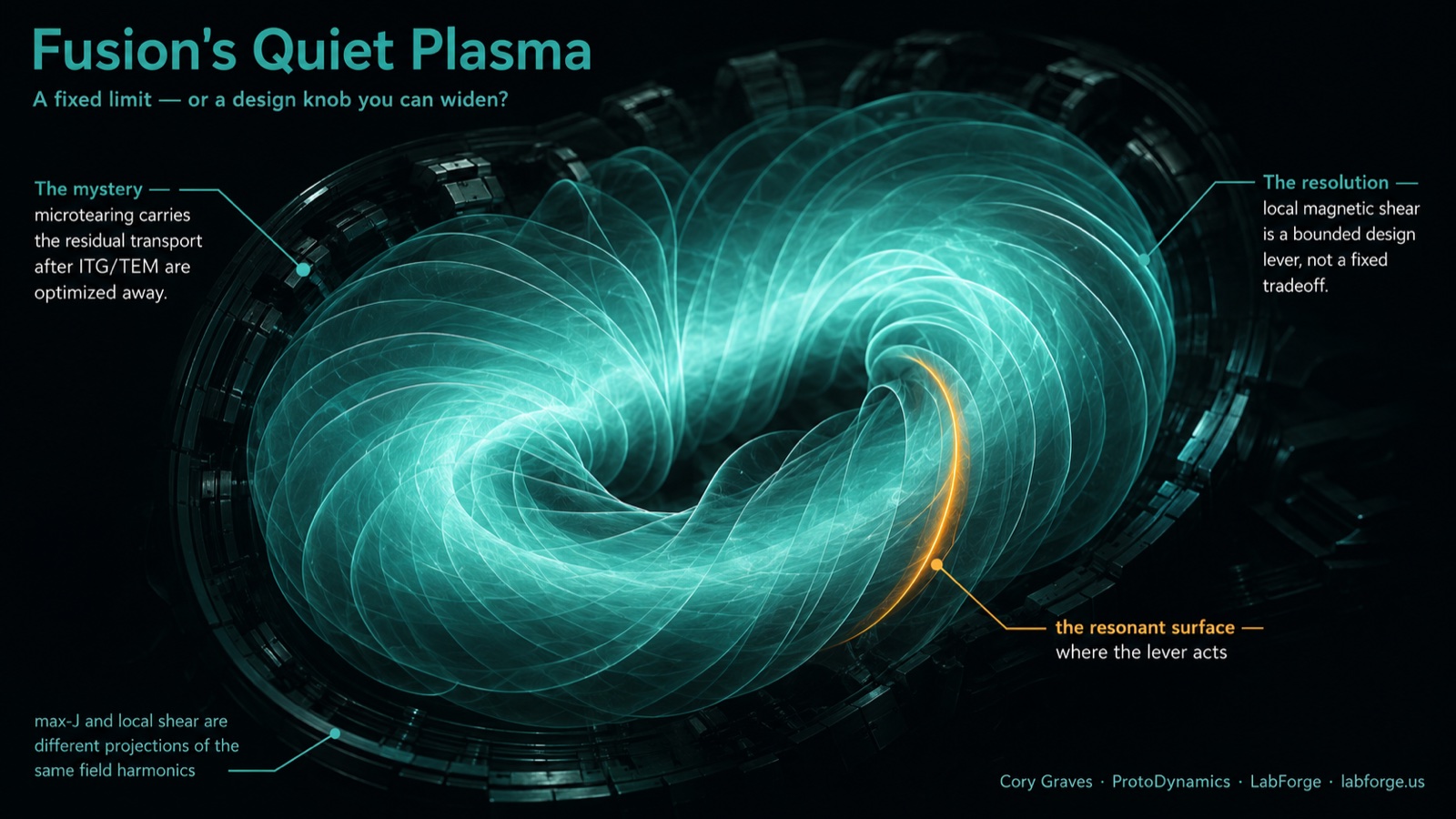 Fusion's Quiet Plasma

A fixed limit — or a design knob you can widen?

The mystery — microtearing carries the residual transport after ITG/TEM are optimized away.

The resolution — local magnetic shear is a bounded design lever, not a fixed tradeoff.

the resonant surface — where the lever acts

max-J and local shear are different projections of the same field harmonics

Cory Graves · ProtoDynamics · LabForge · labforge.us